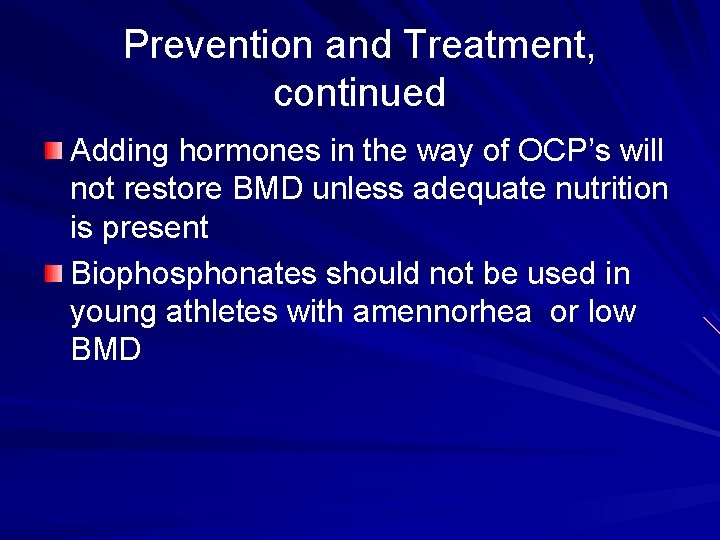 Prevention and Treatment, continued

Adding hormones in the way of OCP's will not restore BMD unless adequate nutrition is present

Biophosphonates should not be used in young athletes with amennorhea  or low BMD